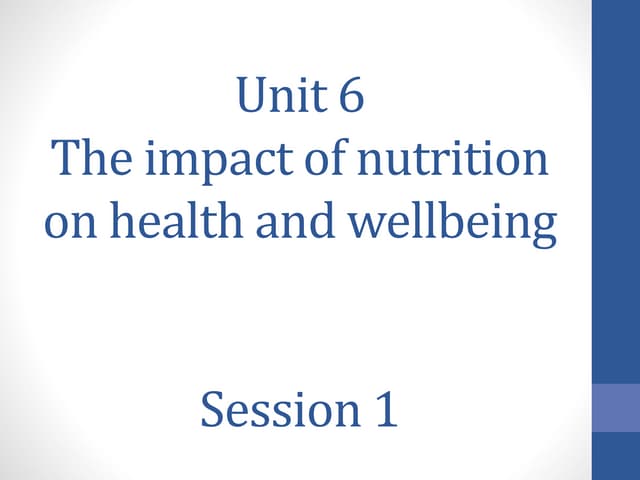 Unit 6
The impact of nutrition on health and wellbeing

Session 1